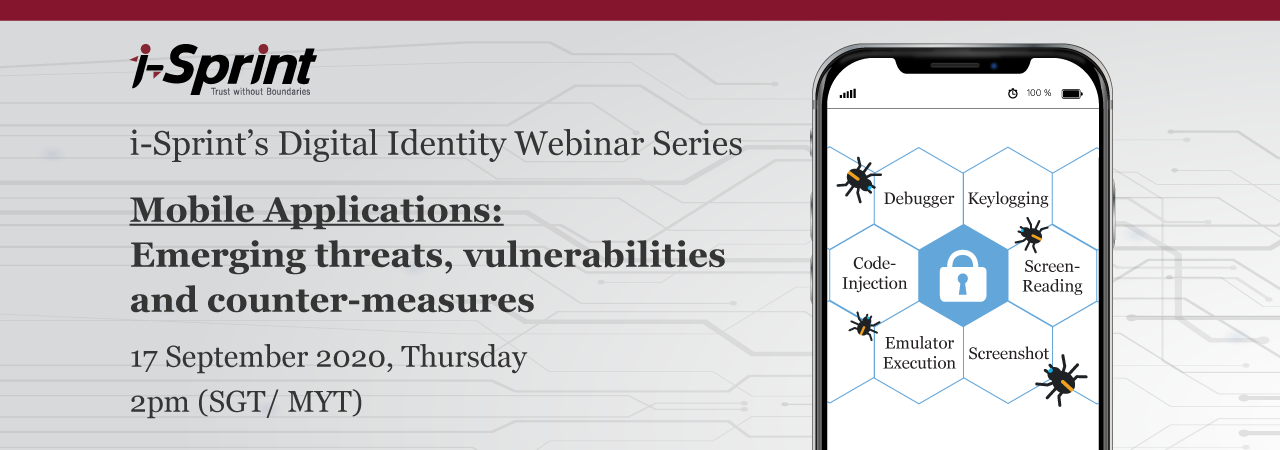 i-Sprint
Trust without Boundaries

i-Sprint's Digital Identity Webinar Series

Mobile Applications:
Emerging threats, vulnerabilities and counter-measures

17 September 2020, Thursday
2pm (SGT/ MYT)

100 %

Debugger
Keylogging
Code-Injection
Screen-Reading
Emulator Execution
Screenshot